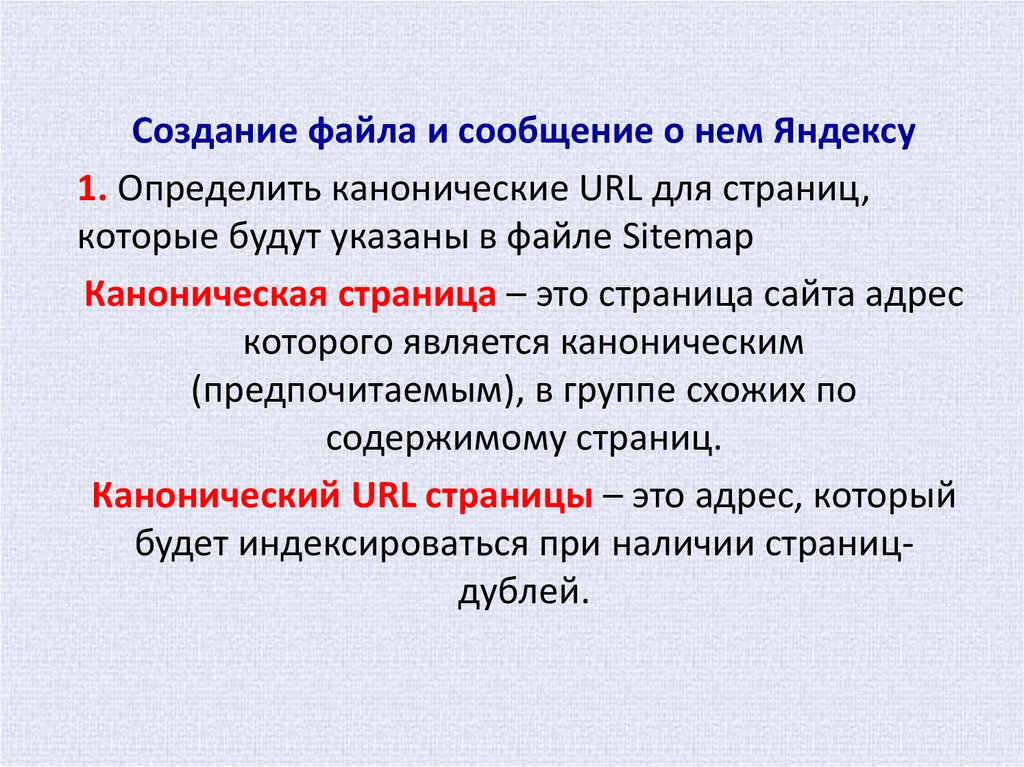 Создание файла и сообщение о нем Яндексу

1. Определить канонические URL для страниц, которые будут указаны в файле Sitemap

Каноническая страница – это страница сайта адрес которого является каноническим (предпочитаемым), в группе схожих по содержимому страниц.

Канонический URL страницы – это адрес, который будет индексироваться при наличии страниц-дублей.